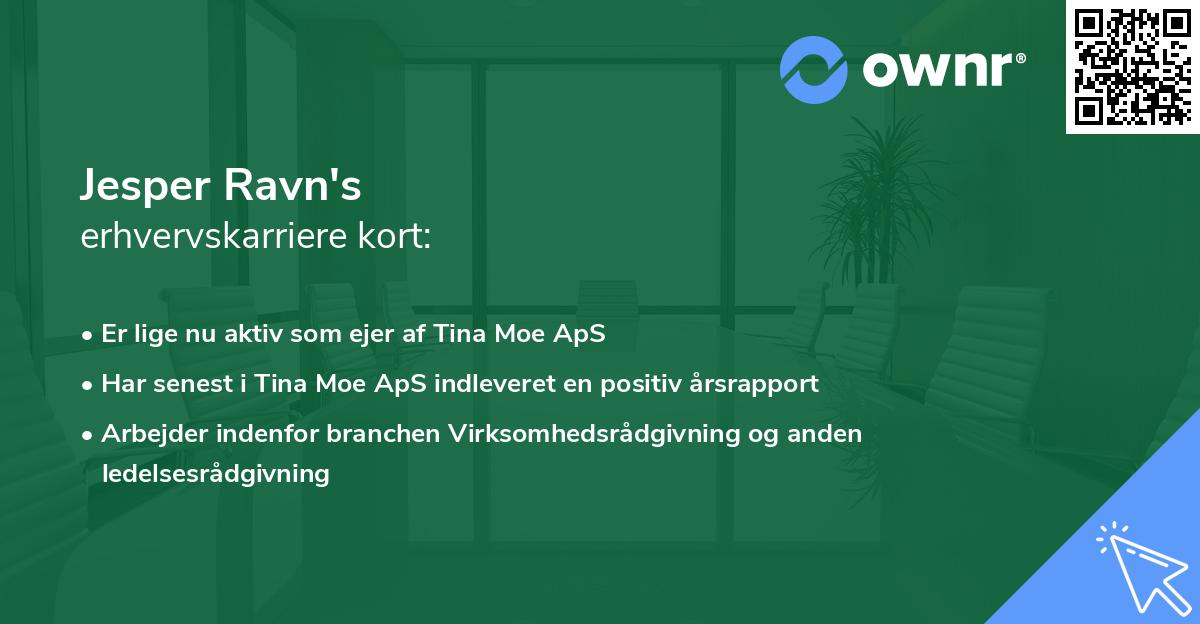 ownr®

Jesper Ravn's
erhvervskarriere kort:

• Er lige nu aktiv som ejer af Tina Moe ApS
• Har senest i Tina Moe ApS indleveret en positiv årsrapport
• Arbejder indenfor branchen Virksomhedsrådgivning og anden ledelsesrådgivning